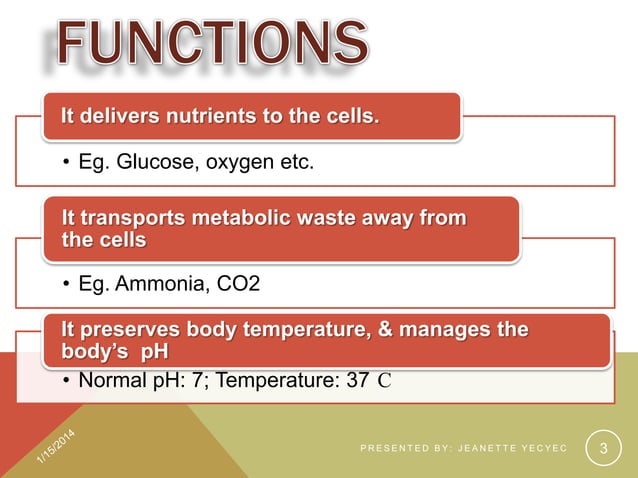 FUNCTIONS

It delivers nutrients to the cells.

• Eg. Glucose, oxygen etc.

It transports metabolic waste away from the cells

• Eg. Ammonia, CO2

It preserves body temperature, & manages the body's pH

• Normal pH: 7; Temperature: 37 C

1/15/2014

PRESENTED BY: JEANETTE YECYEC

3